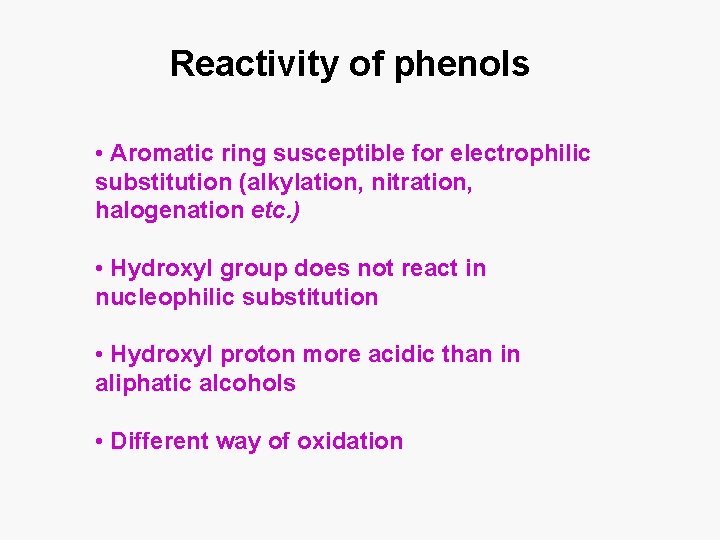 Reactivity of phenols

• Aromatic ring susceptible for electrophilic substitution (alkylation, nitration, halogenation etc.)

• Hydroxyl group does not react in nucleophilic substitution

• Hydroxyl proton more acidic than in aliphatic alcohols

• Different way of oxidation